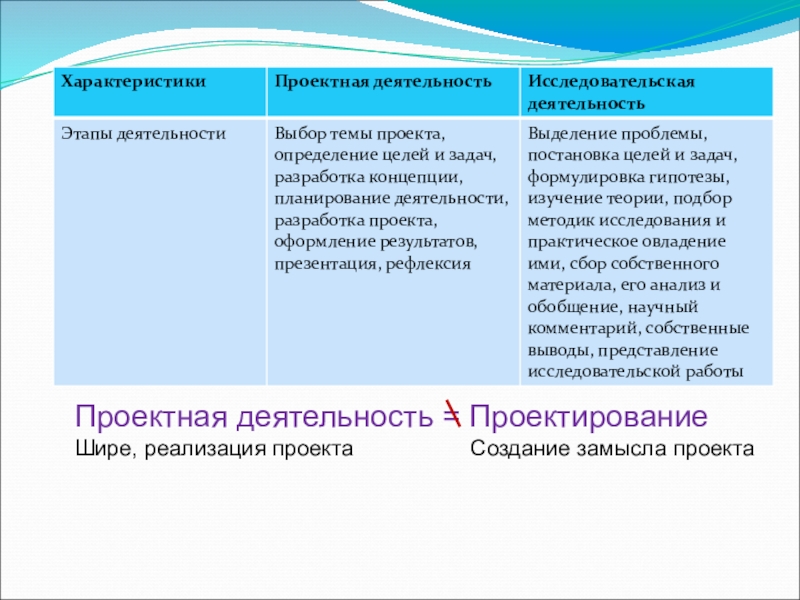 | Характеристики | Проектная деятельность | Исследовательская деятельность |
|---|---|---|
| Этапы деятельности | Выбор темы проекта, определение целей и задач, разработка концепции, планирование деятельности, разработка проекта, оформление результатов, презентация, рефлексия | Выделение проблемы, постановка целей и задач, формулировка гипотезы, изучение теории, подбор методик исследования и практическое овладение ими, сбор собственного материала, его анализ и обобщение, научный комментарий, собственные выводы, представление исследовательской работы |

Проектная деятельность $\neq$ Проектирование

Шире, реализация проекта Создание замысла проекта